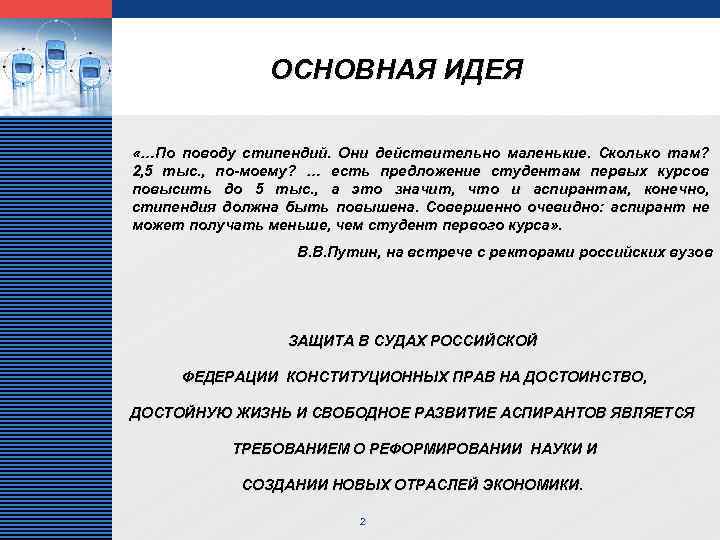 ОСНОВНАЯ ИДЕЯ

«…По поводу стипендий. Они действительно маленькие. Сколько там? 2,5 тыс., по-моему? … есть предложение студентам первых курсов повысить до 5 тыс., а это значит, что и аспирантам, конечно, стипендия должна быть повышена. Совершенно очевидно: аспирант не может получать меньше, чем студент первого курса».

В.В.Путин, на встрече с ректорами российских вузов

ЗАЩИТА В СУДАХ РОССИЙСКОЙ

ФЕДЕРАЦИИ КОНСТИТУЦИОННЫХ ПРАВ НА ДОСТОИНСТВО,

ДОСТОЙНУЮ ЖИЗНЬ И СВОБОДНОЕ РАЗВИТИЕ АСПИРАНТОВ ЯВЛЯЕТСЯ

ТРЕБОВАНИЕМ О РЕФОРМИРОВАНИИ НАУКИ И

СОЗДАНИИ НОВЫХ ОТРАСЛЕЙ ЭКОНОМИКИ.

2